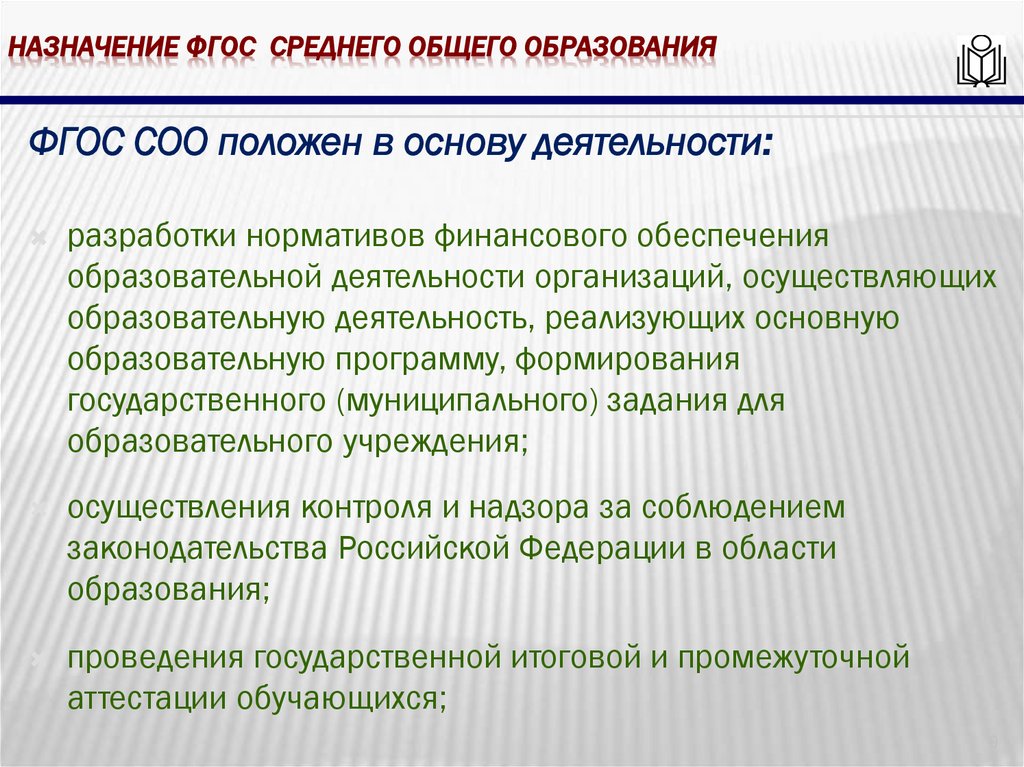 НАЗНАЧЕНИЕ ФГОС СРЕДНЕГО ОБЩЕГО ОБРАЗОВАНИЯ

ФГОС СОО положен в основу деятельности:

разработки нормативов финансового обеспечения образовательной деятельности организаций, осуществляющих образовательную деятельность, реализующих основную образовательную программу, формирования государственного (муниципального) задания для образовательного учреждения;

осуществления контроля и надзора за соблюдением законодательства Российской Федерации в области образования;

проведения государственной итоговой и промежуточной аттестации обучающихся;

9